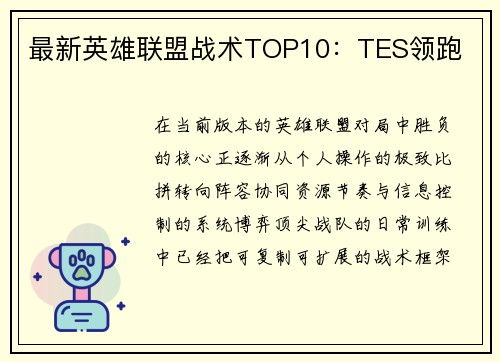 最新英雄联盟战术TOP10：TES领跑

在当前版本的英雄联盟对局中胜负的核心正逐渐从个人操作的极致比拼转向阵容协同资源节奏与信息控制的系统博弈顶尖战队的日常训练中已经把可复制可扩展的战术框架